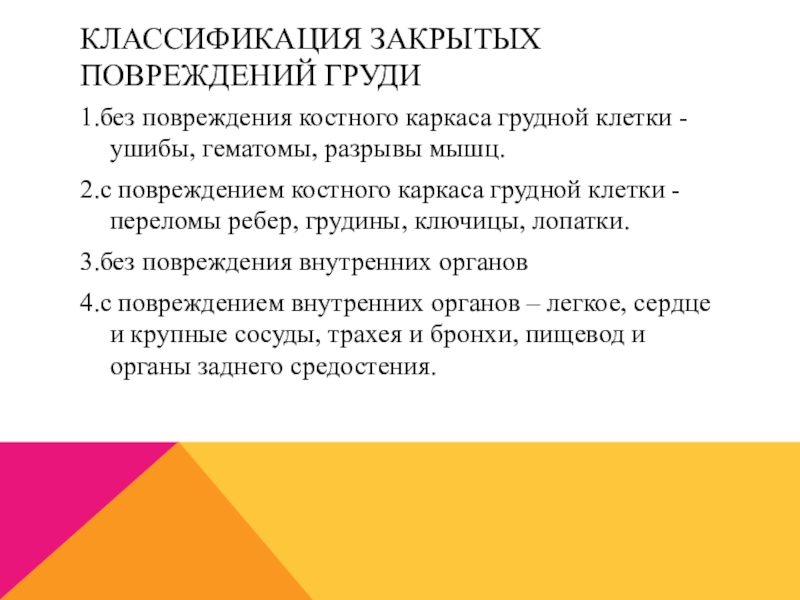 КЛАССИФИКАЦИЯ ЗАКРЫТЫХ ПОВРЕЖДЕНИЙ ГРУДИ

1.без повреждения костного каркаса грудной клетки - ушибы, гематомы, разрывы мышц.

2.с повреждением костного каркаса грудной клетки - переломы ребер, грудины, ключицы, лопатки.

3.без повреждения внутренних органов

4.с повреждением внутренних органов – легкое, сердце и крупные сосуды, трахея и бронхи, пищевод и органы заднего средостения.